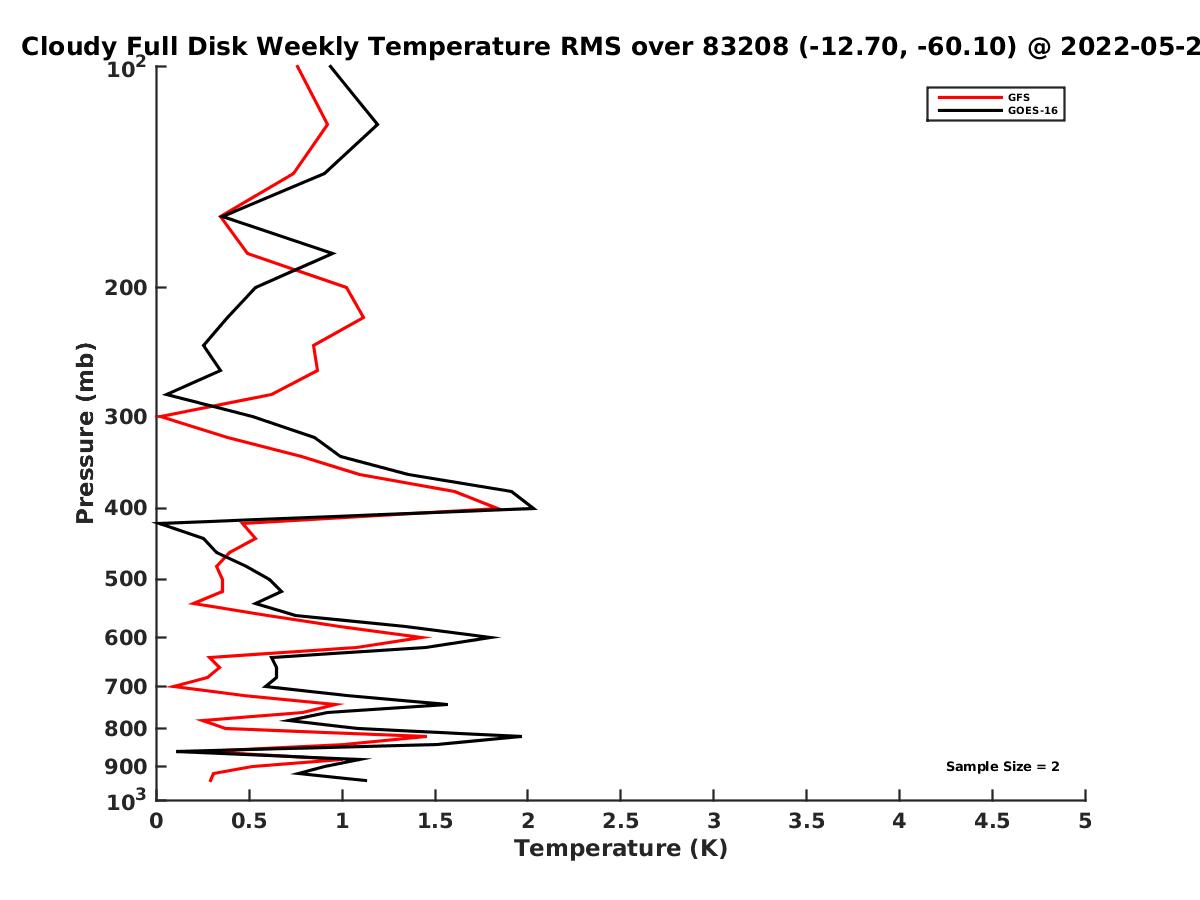 Cloudy Full Disk Weekly Temperature RMS over 83208 (-12.70, -60.10) @ 2022-05-2

GFS
GOES-16

Pressure (mb)

$10^2$
200
300
400
500
600
700
800
900
$10^3$

Sample Size = 2

0
0.5
1
1.5
2
2.5
3
3.5
4
4.5
5
Temperature (K)